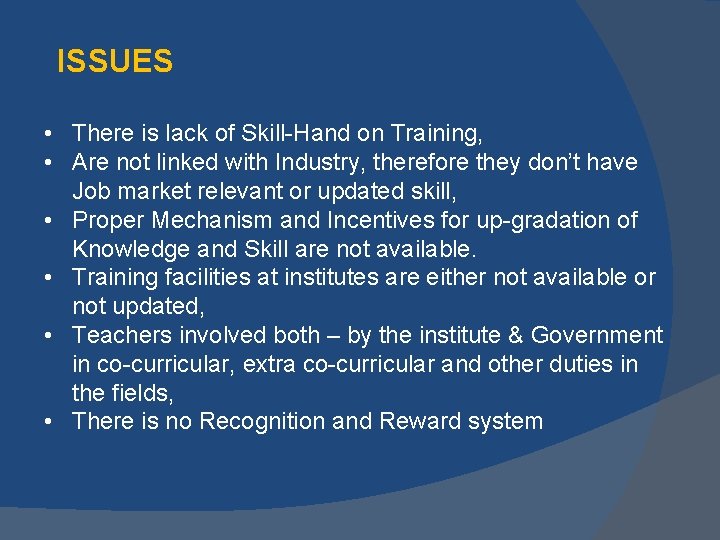 ISSUES

• There is lack of Skill-Hand on Training,
• Are not linked with Industry, therefore they don't have Job market relevant or updated skill,
• Proper Mechanism and Incentives for up-gradation of Knowledge and Skill are not available.
• Training facilities at institutes are either not available or not updated,
• Teachers involved both – by the institute & Government in co-curricular, extra co-curricular and other duties in the fields,
• There is no Recognition and Reward system